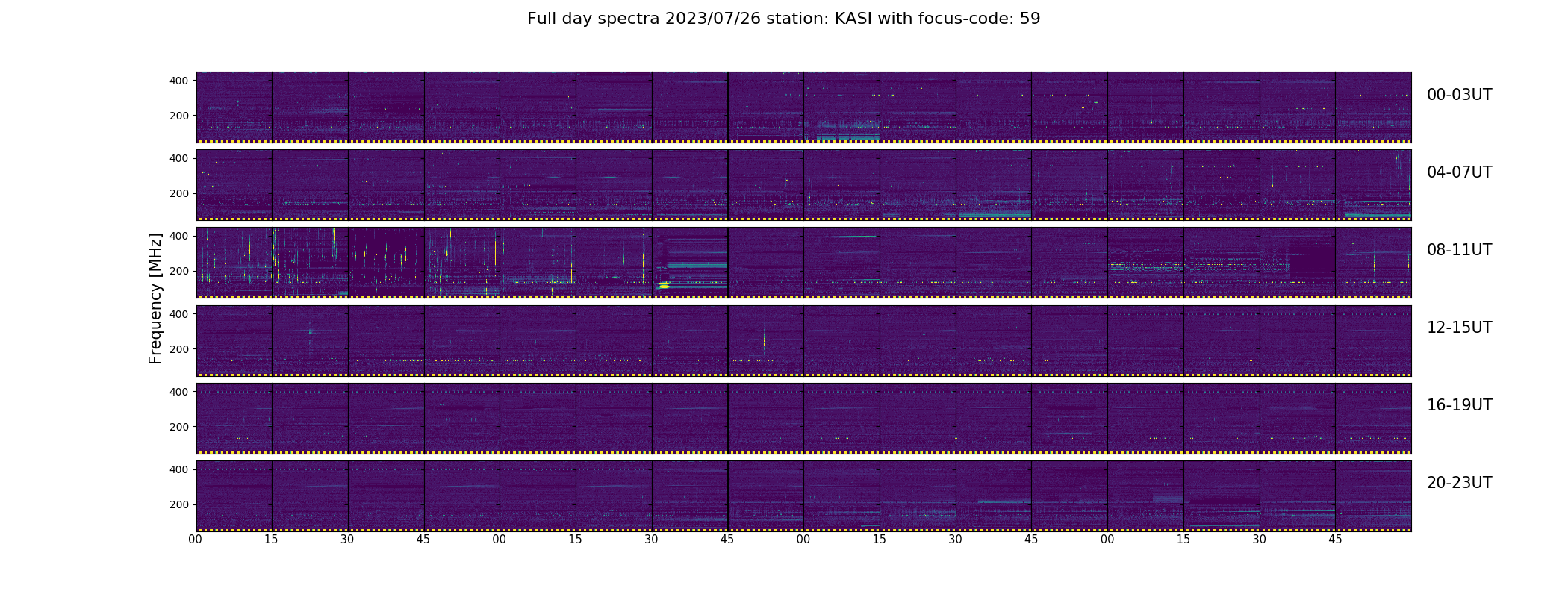 Full day spectra 2023/07/26 station: KASI with focus-code: 59

Frequency [MHz]

400
200
00-03UT

400
200
04-07UT

400
200
08-11UT

400
200
12-15UT

400
200
16-19UT

400
200
20-23UT

00 15 30 45 00 15 30 45 00 15 30 45 00 15 30 45